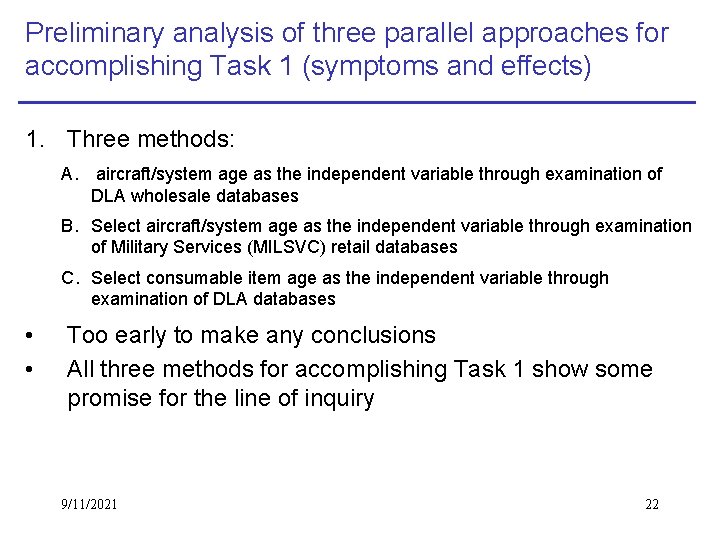 Preliminary analysis of three parallel approaches for accomplishing Task 1 (symptoms and effects)

1. Three methods:

A. aircraft/system age as the independent variable through examination of DLA wholesale databases

B. Select aircraft/system age as the independent variable through examination of Military Services (MILSVC) retail databases

C. Select consumable item age as the independent variable through examination of DLA databases

• Too early to make any conclusions

• All three methods for accomplishing Task 1 show some promise for the line of inquiry

9/11/2021

22